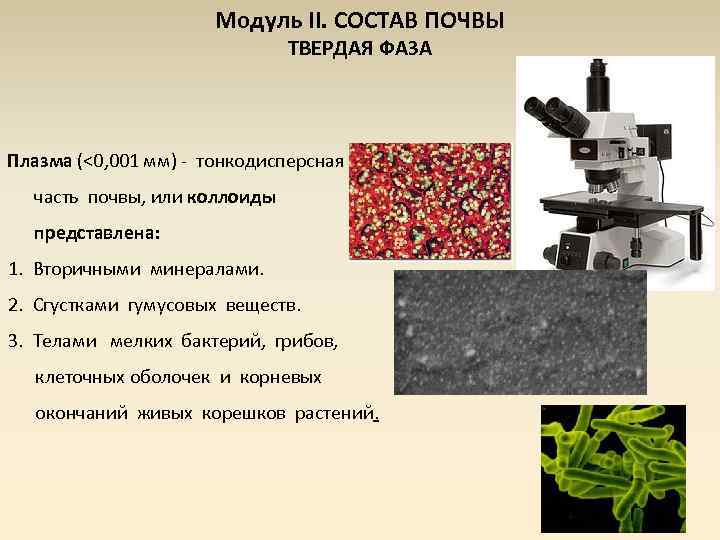 Модуль II. СОСТАВ ПОЧВЫ
ТВЕРДАЯ ФАЗА

Плазма (<0,001 мм) - тонкодисперсная часть почвы, или коллоиды представлена:

1. Вторичными минералами.
2. Сгустками гумусовых веществ.
3. Телами мелких бактерий, грибов, клеточных оболочек и корневых окончаний живых корешков растений.